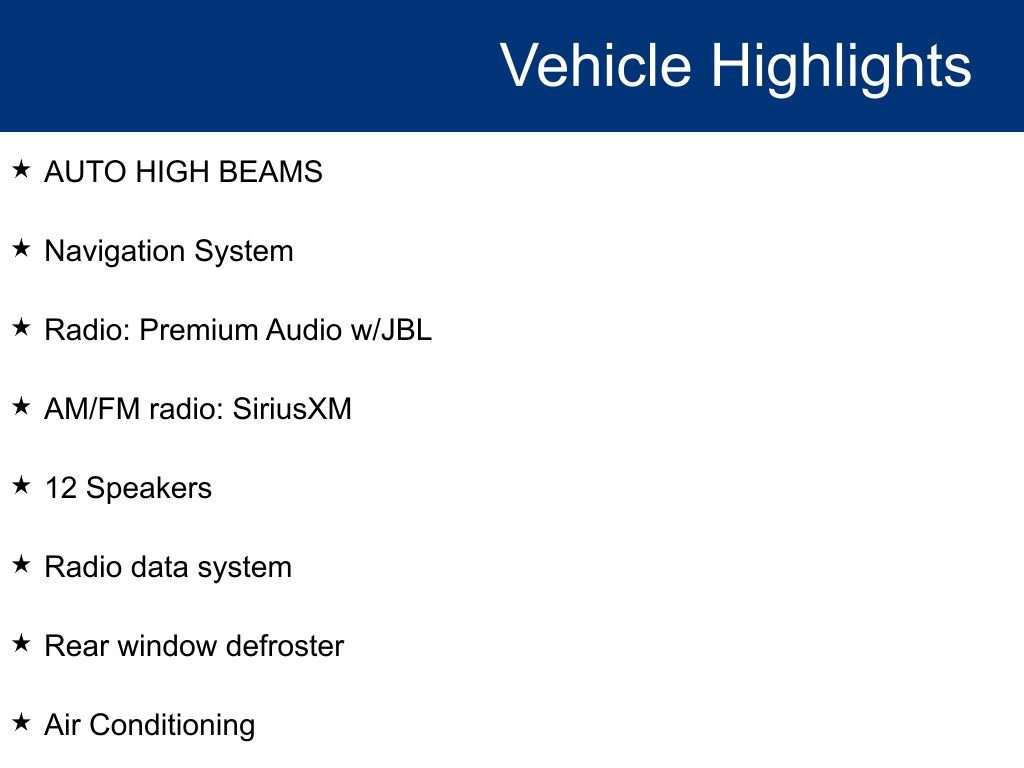 Vehicle Highlights

★ AUTO HIGH BEAMS

★ Navigation System

★ Radio: Premium Audio w/JBL

★ AM/FM radio: SiriusXM

★ 12 Speakers

★ Radio data system

★ Rear window defroster

★ Air Conditioning